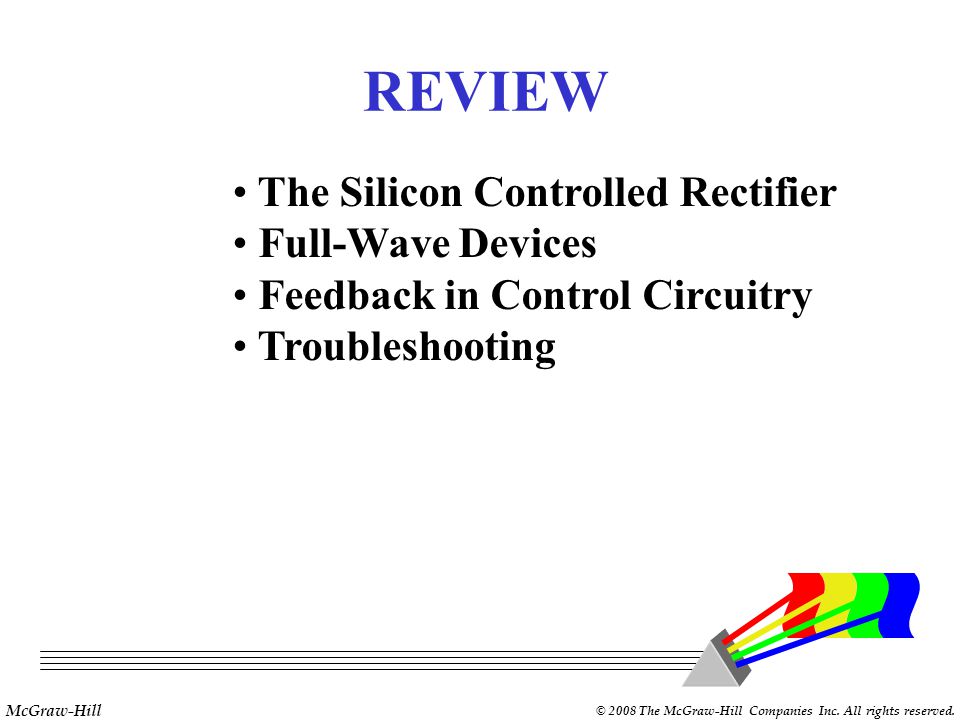 REVIEW

• The Silicon Controlled Rectifier
• Full-Wave Devices
• Feedback in Control Circuitry
• Troubleshooting

McGraw-Hill

© 2008 The McGraw-Hill Companies Inc. All rights reserved.